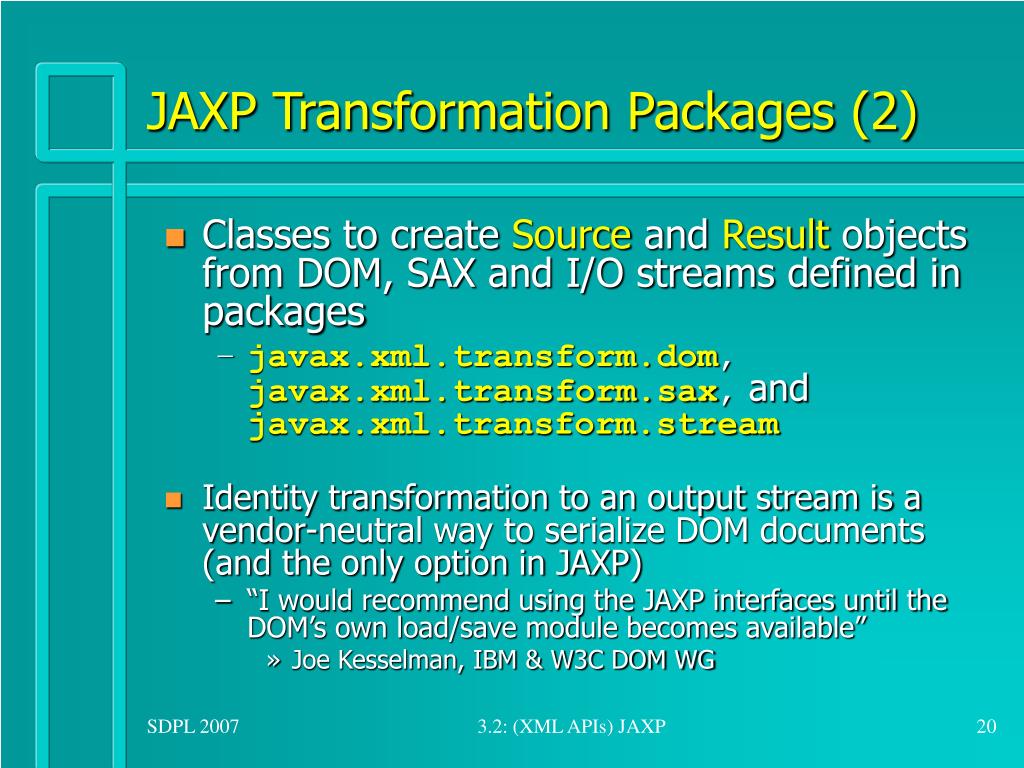 JAXP Transformation Packages (2)

Classes to create Source and Result objects from DOM, SAX and I/O streams defined in packages

– javax.xml.transform.dom, javax.xml.transform.sax, and javax.xml.transform.stream

Identity transformation to an output stream is a vendor-neutral way to serialize DOM documents (and the only option in JAXP)

– “I would recommend using the JAXP interfaces until the DOM’s own load/save module becomes available”

» Joe Kesselman, IBM & W3C DOM WG

SDPL 2007

3.2: (XML APIs) JAXP

20